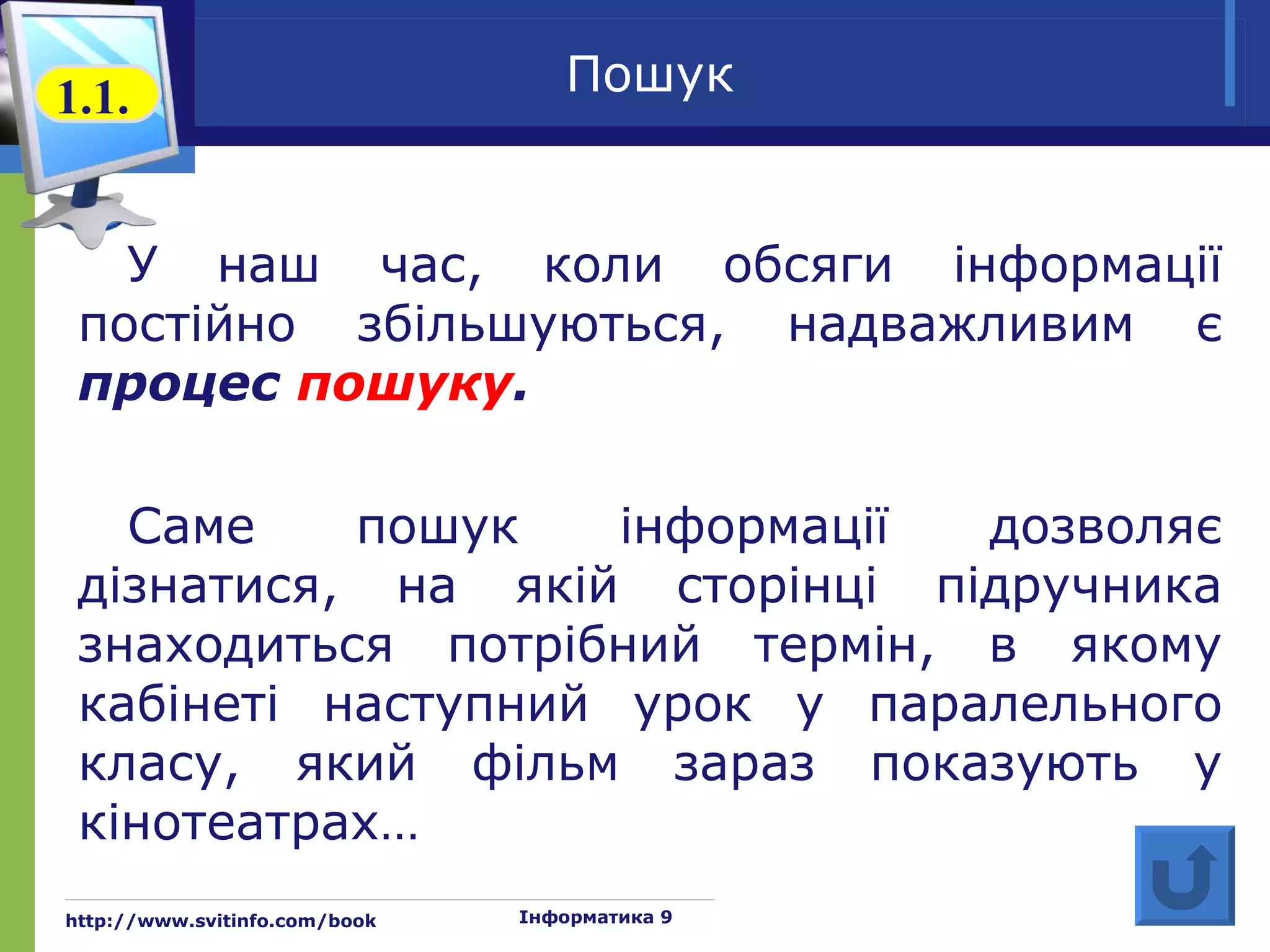 1.1.

Пошук

У наш час, коли обсяги інформації постійно збільшуються, надважливим є процес пошуку.

Саме пошук інформації дозволяє дізнатися, на якій сторінці підручника знаходиться потрібний термін, в якому кабінеті наступний урок у паралельного класу, який фільм зараз показують у кінотеатрах…

http://www.svitinfo.com/book

Інформатика 9